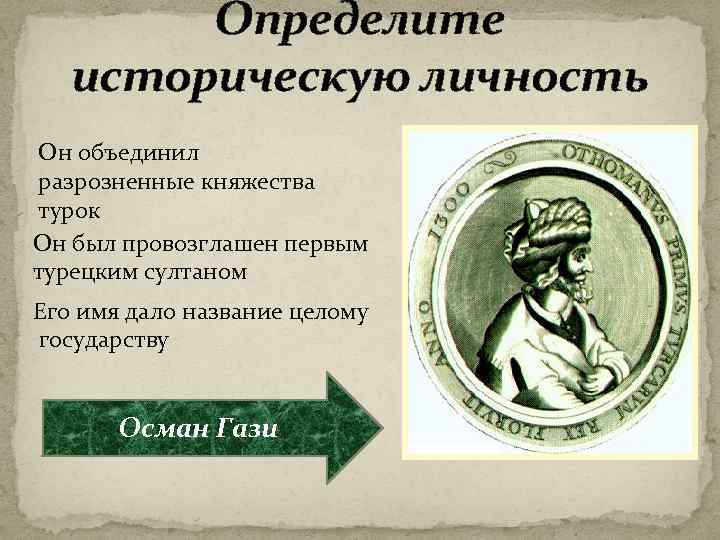 Определите историческую личность

Он объединил разрозненные княжества турок

Он был провозглашен первым турецким султаном

Его имя дало название целому государству

Осман Гази

OTHOMANVS PRIMVS TVRCARVM REX FLORVIT ANNO 1300